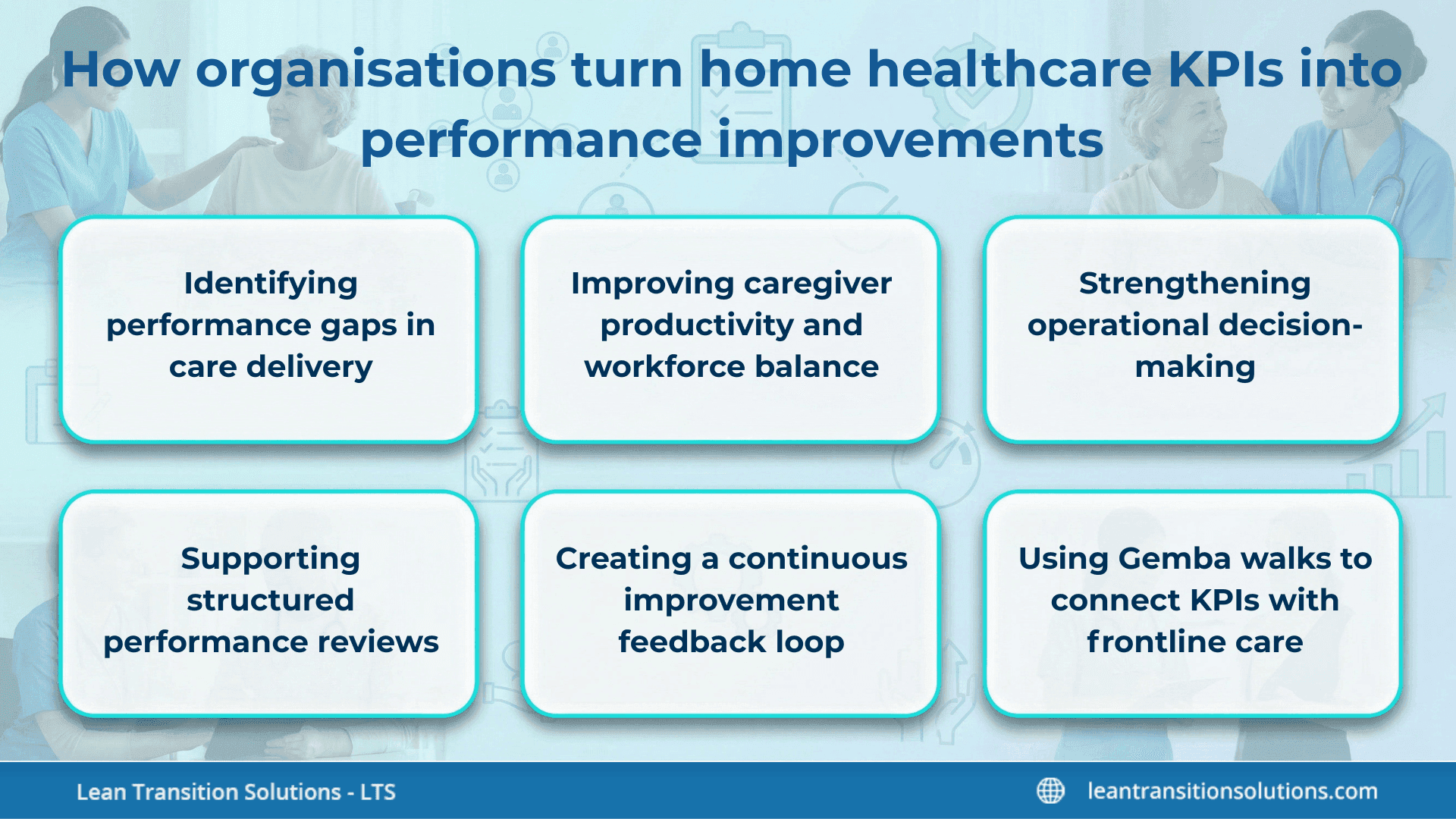 How organisations turn home healthcare KPIs into performance improvements

Identifying performance gaps in care delivery

Improving caregiver productivity and workforce balance

Strengthening operational decision-making

Supporting structured performance reviews

Creating a continuous improvement feedback loop

Using Gemba walks to connect KPIs with frontline care

Lean Transition Solutions - LTS

leantransitionsolutions.com